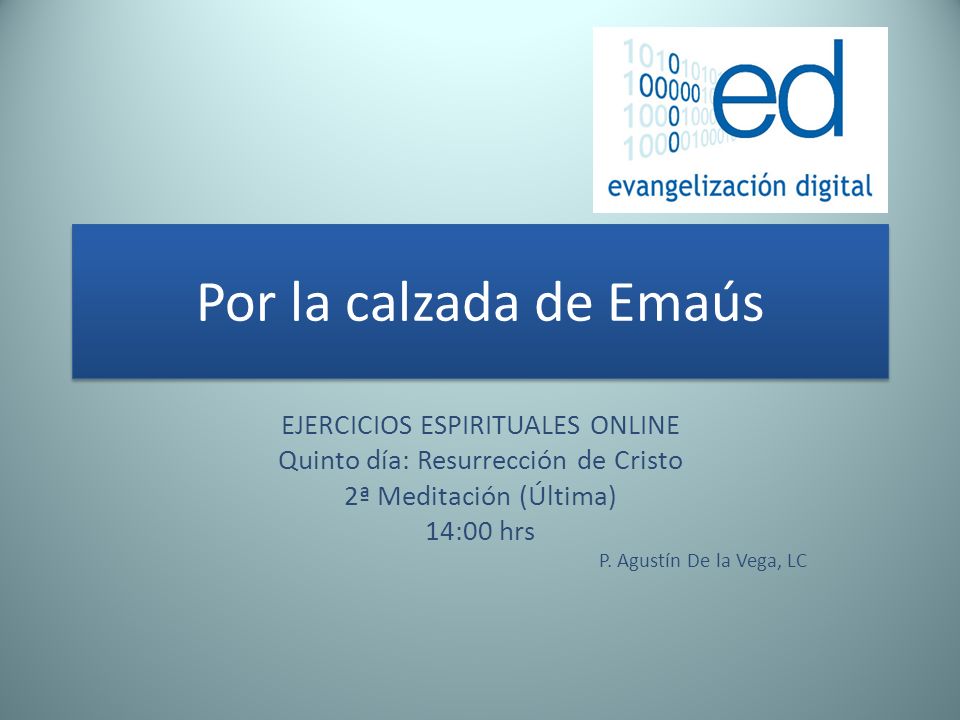 ed
evangelización digital

Por la calzada de Emaús

EJERCICIOS ESPIRITUALES ONLINE
Quinto día: Resurrección de Cristo
2ª Meditación (Última)
14:00 hrs

P. Agustín De la Vega, LC